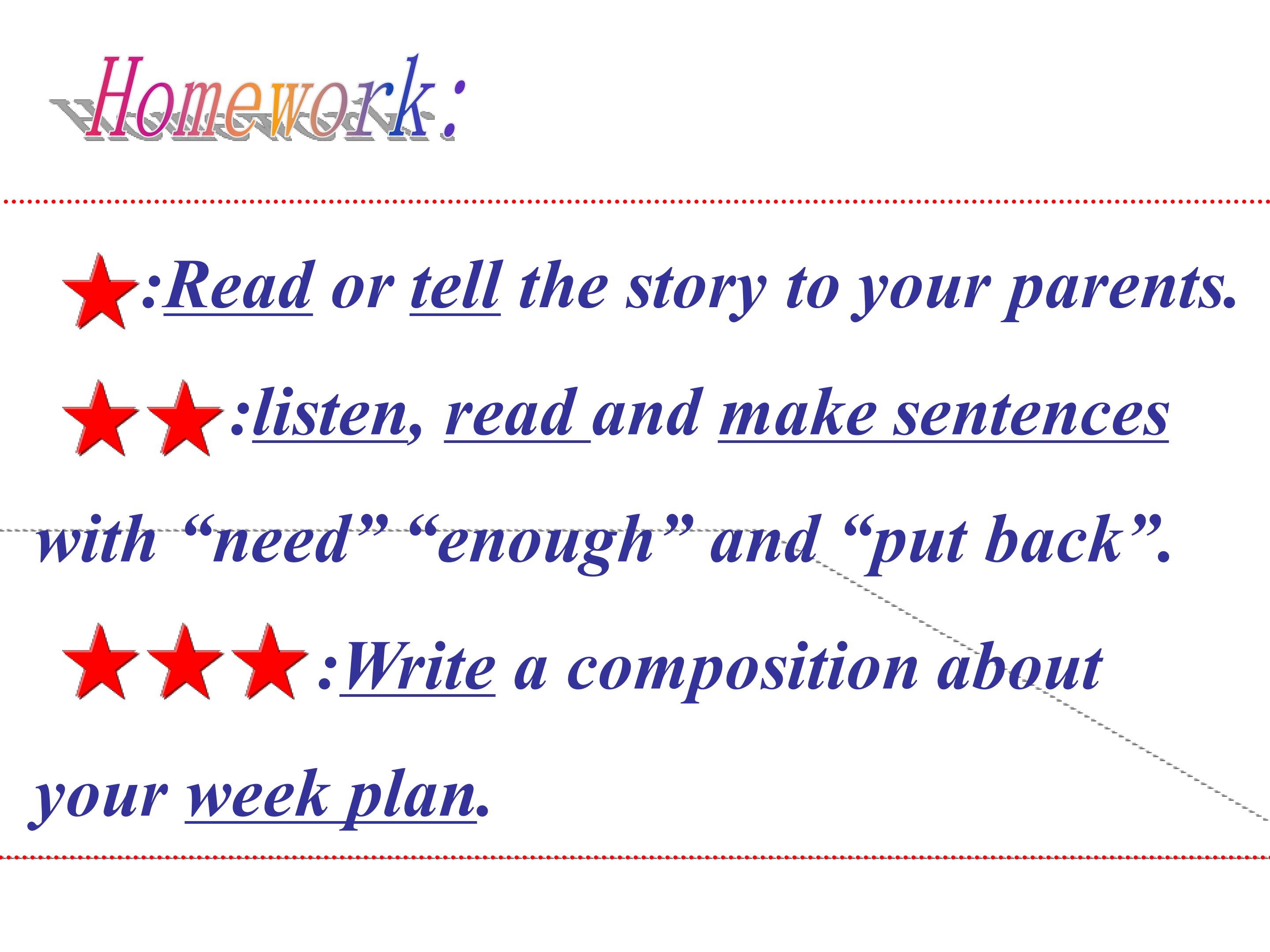 Homework:

★:Read or tell the story to your parents.

★★:listen, read and make sentences with "need" "enough" and "put back".

★★★:Write a composition about your week plan.